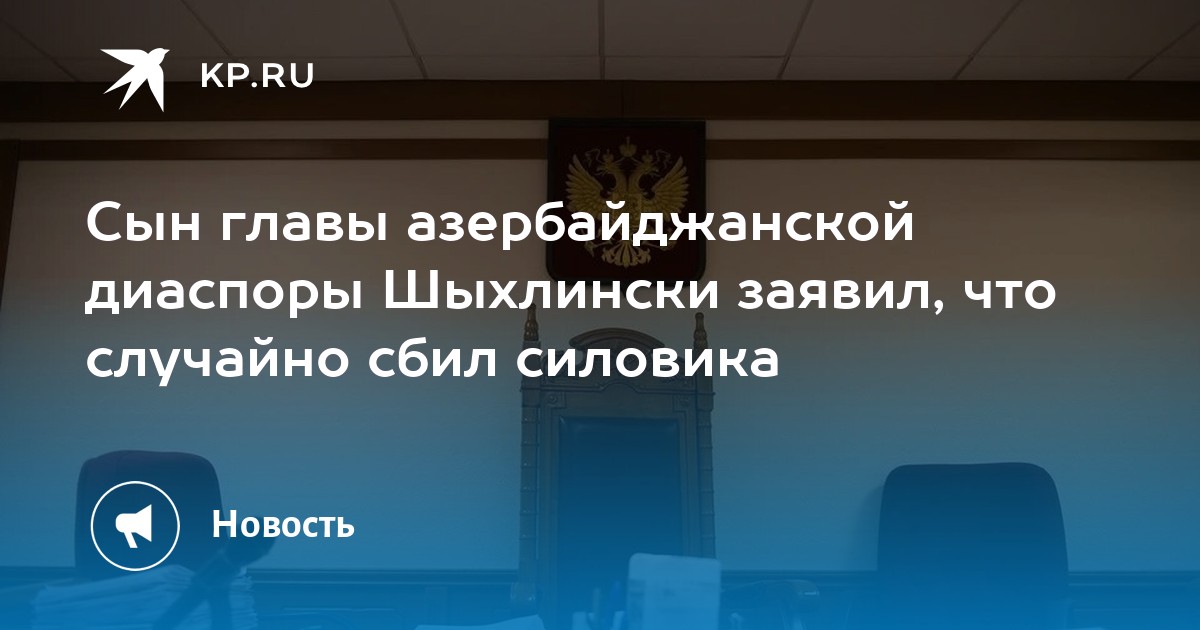 KP.RU

Сын главы азербайджанской диаспоры Шыхлински заявил, что случайно сбил силовика

Новость